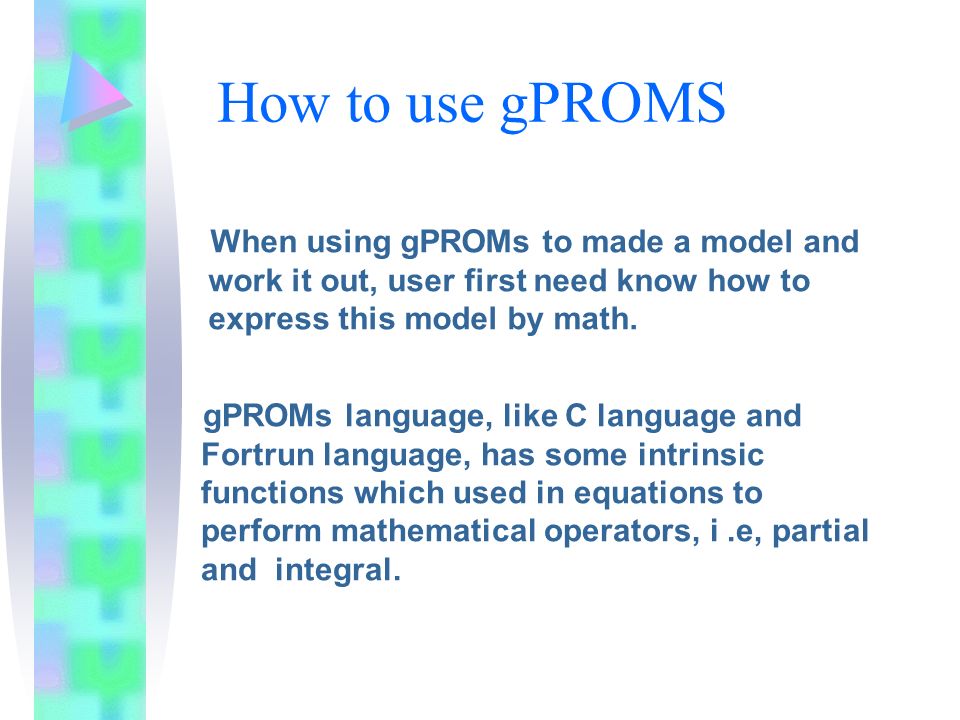 How to use gPROMS

When using gPROMs to made a model and work it out, user first need know how to express this model by math.

gPROMs language, like C language and Fortrun language, has some intrinsic functions which used in equations to perform mathematical operators, i .e, partial and integral.